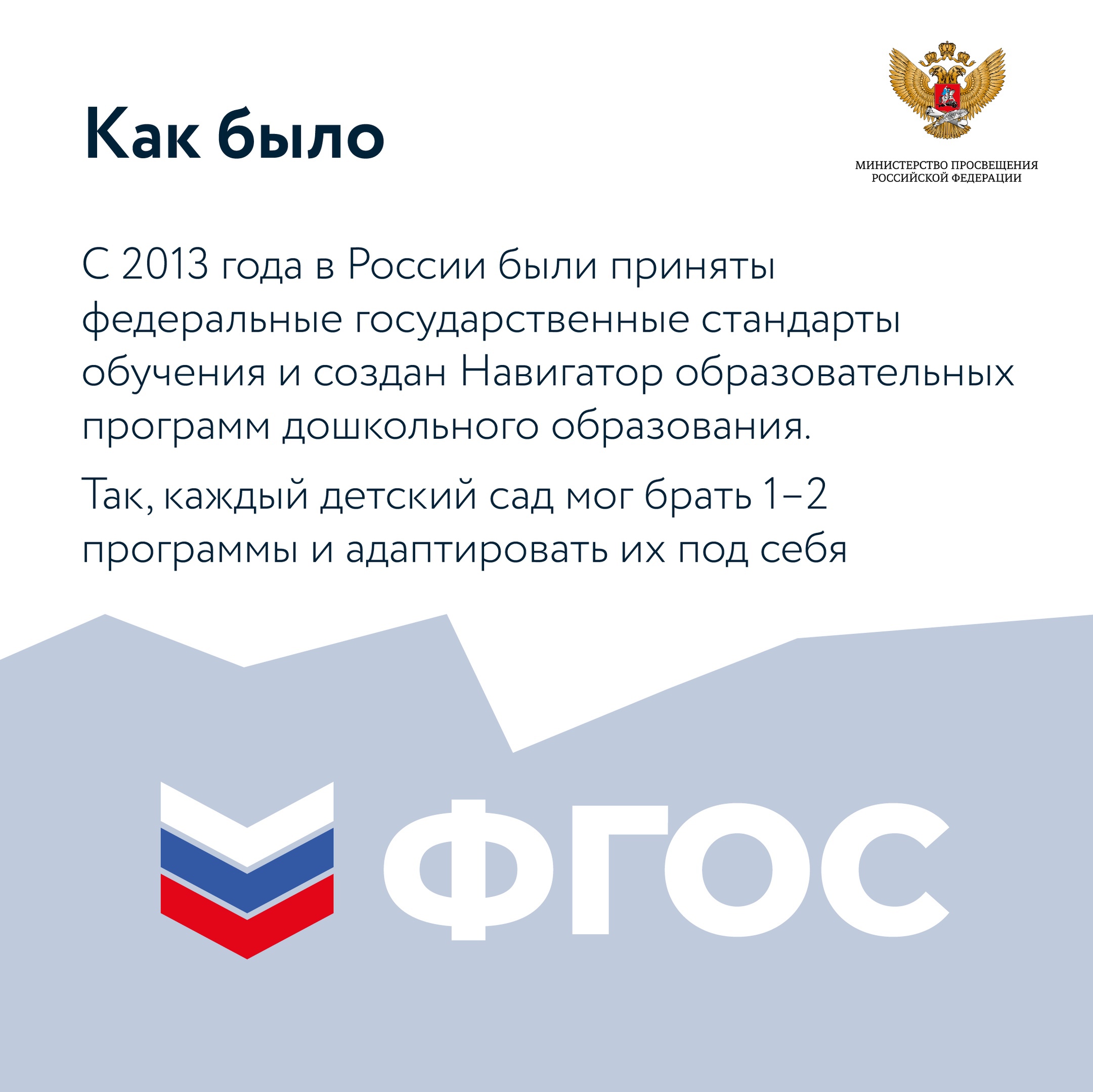 Как было

МИНИСТЕРСТВО ПРОСВЕЩЕНИЯ РОССИЙСКОЙ ФЕДЕРАЦИИ

С 2013 года в России были приняты федеральные государственные стандарты обучения и создан Навигатор образовательных программ дошкольного образования.

Так, каждый детский сад мог брать 1–2 программы и адаптировать их под себя

ФГОС